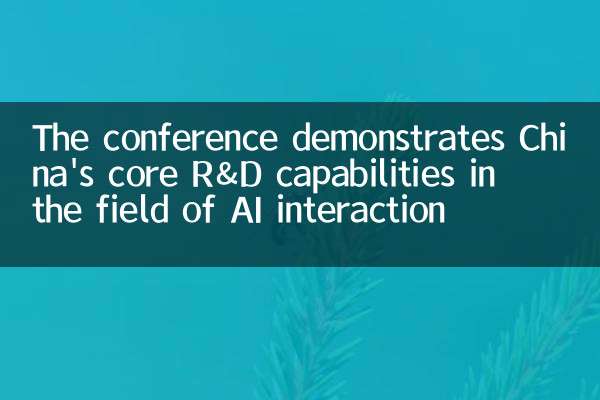 The conference demonstrates China's core R&D capabilities in the field of AI interaction